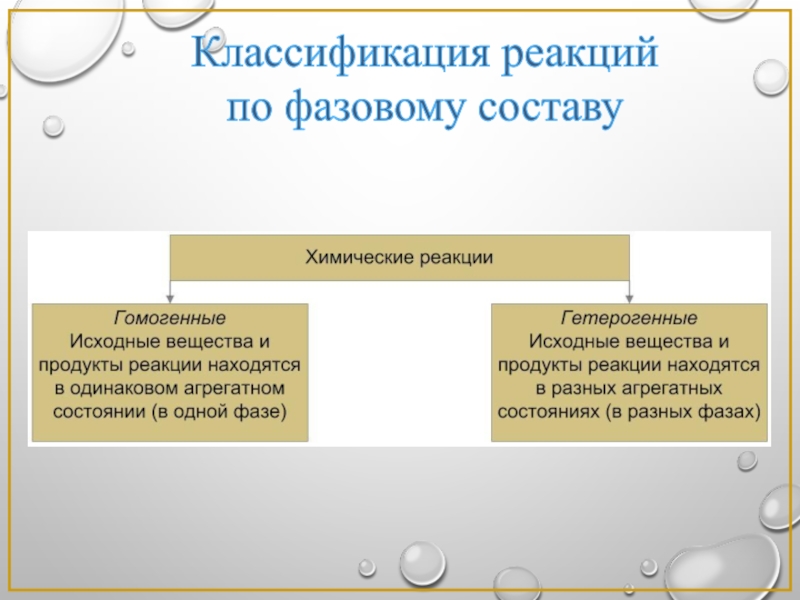 Классификация реакций по фазовому составу

Химические реакции

Гомогенные
Исходные вещества и продукты реакции находятся в одинаковом агрегатном состоянии (в одной фазе)

Гетерогенные
Исходные вещества и продукты реакции находятся в разных агрегатных состояниях (в разных фазах)